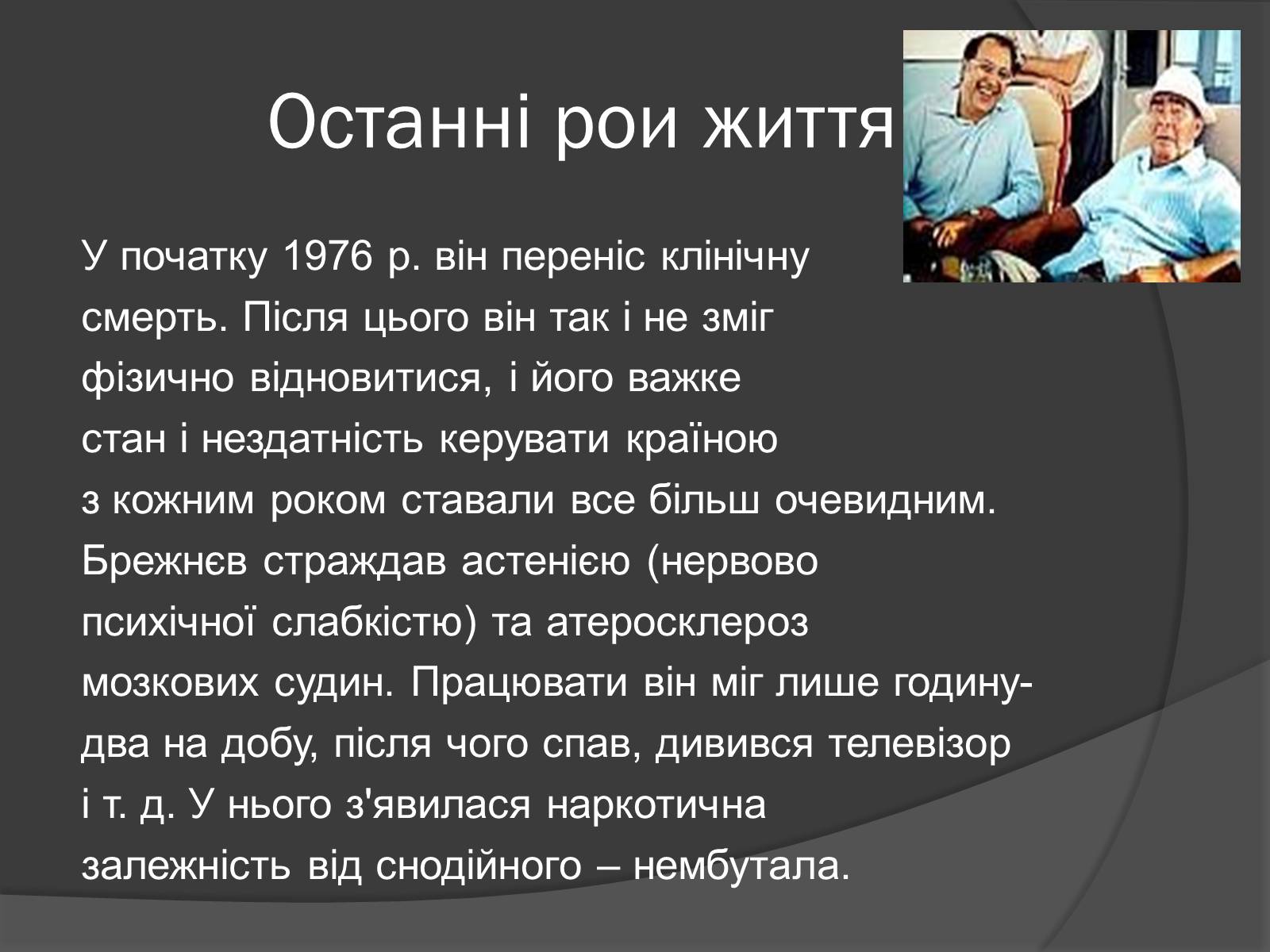 Останні рои життя

У початку 1976 р. він переніс клінічну смерть. Після цього він так і не зміг фізично відновитися, і його важке стан і нездатність керувати країною з кожним роком ставали все більш очевидним. Брежнєв страждав астенією (нервово психічної слабкістю) та атеросклероз мозкових судин. Працювати він міг лише годину-два на добу, після чого спав, дивився телевізор і т. д. У нього з'явилася наркотична залежність від снодійного – нембутала.